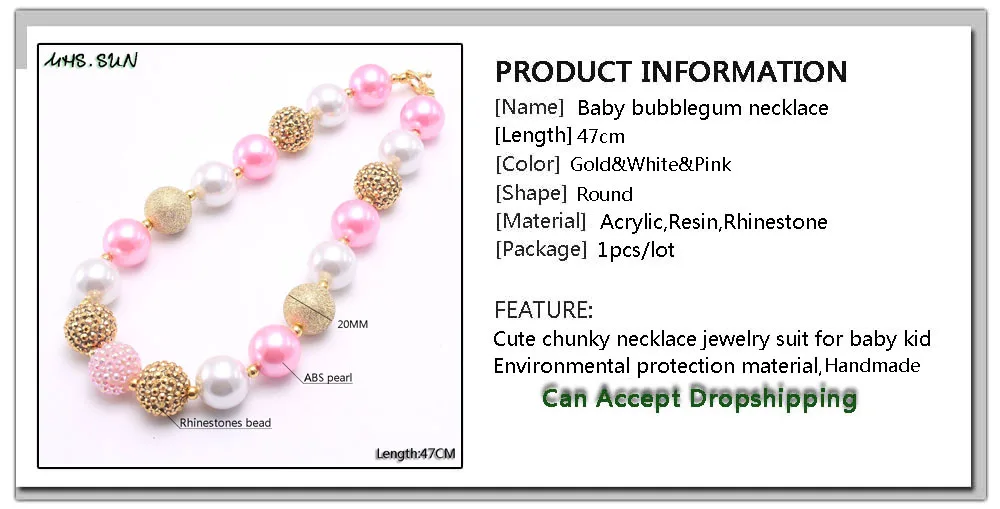 MHS.SUN

20MM

ABS pearl

Rhinestones bead

Length:47CM

PRODUCT INFORMATION
[Name] Baby bubblegum necklace
[Length] 47cm
[Color] Gold&White&Pink
[Shape] Round
[Material] Acrylic,Resin,Rhinestone
[Package] 1pcs/lot

FEATURE:
Cute chunky necklace jewelry suit for baby kid
Environmental protection material,Handmade

Can Accept Dropshipping